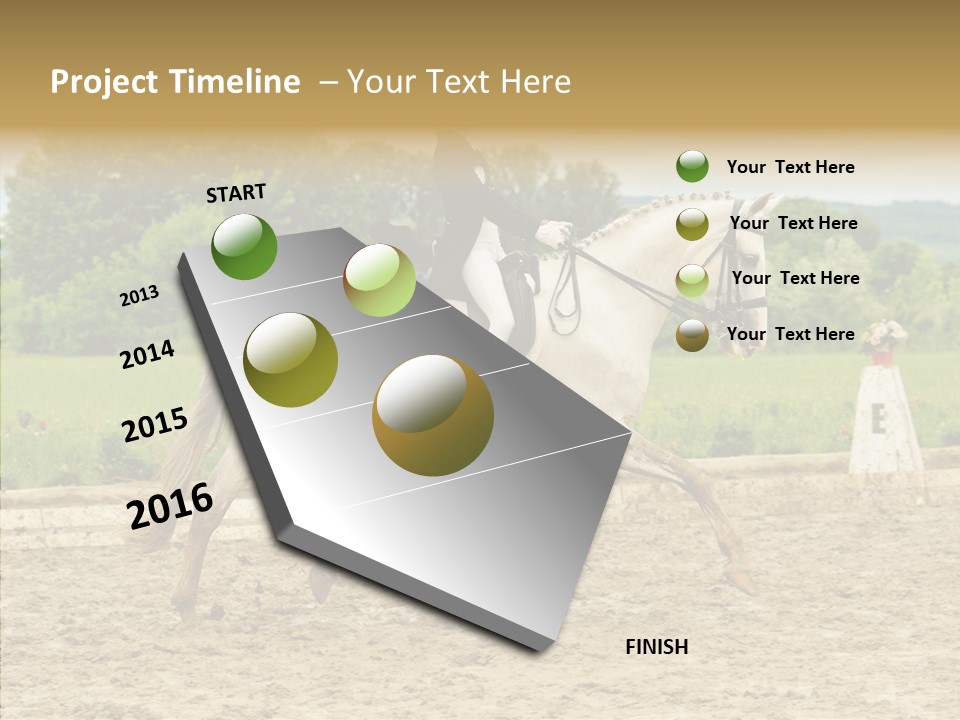 Project Timeline – Your Text Here

START

2013

2014

2015

2016

FINISH

Your Text Here

Your Text Here

Your Text Here

Your Text Here

E